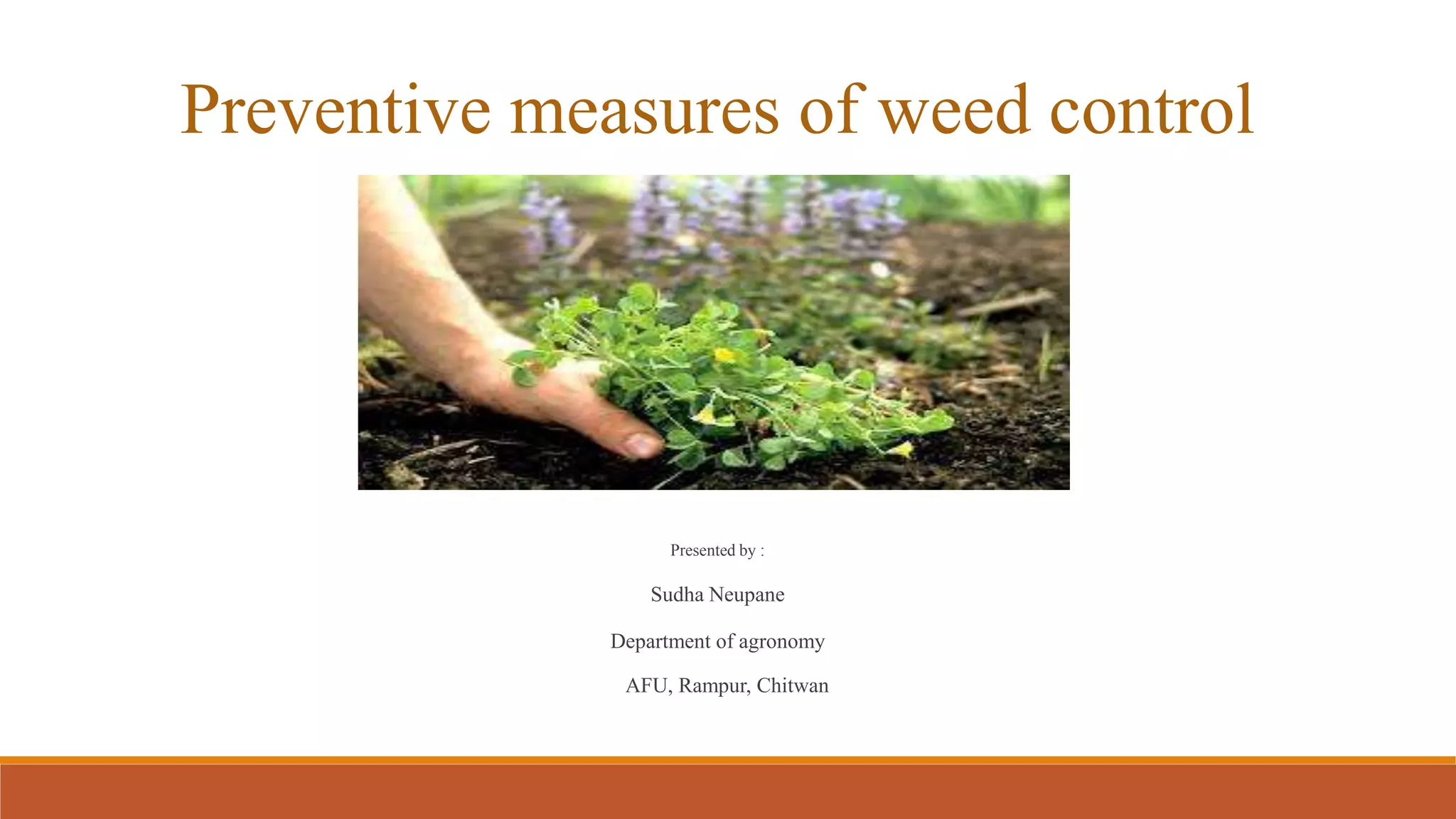 Preventive measures of weed control

Presented by :

Sudha Neupane

Department of agronomy

AFU, Rampur, Chitwan